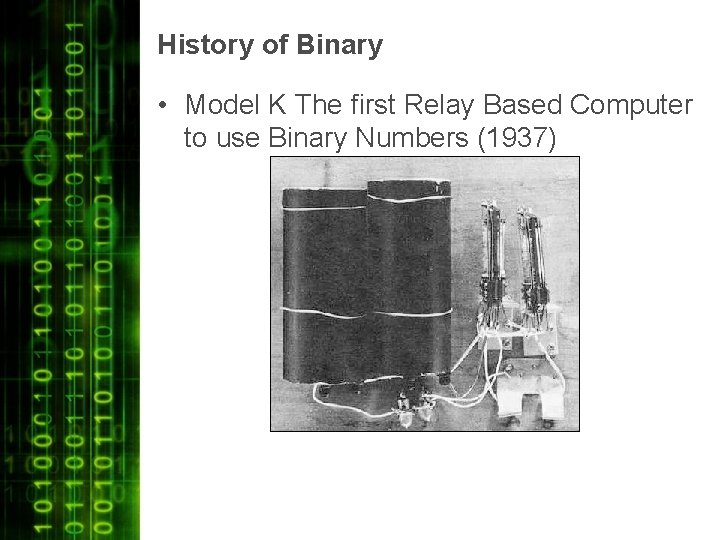 History of Binary

• Model K The first Relay Based Computer to use Binary Numbers (1937)